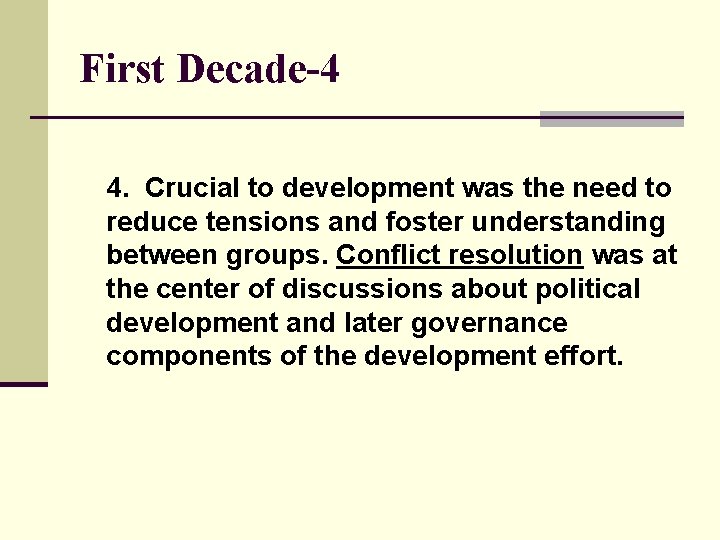 First Decade-4

4. Crucial to development was the need to reduce tensions and foster understanding between groups. Conflict resolution was at the center of discussions about political development and later governance components of the development effort.